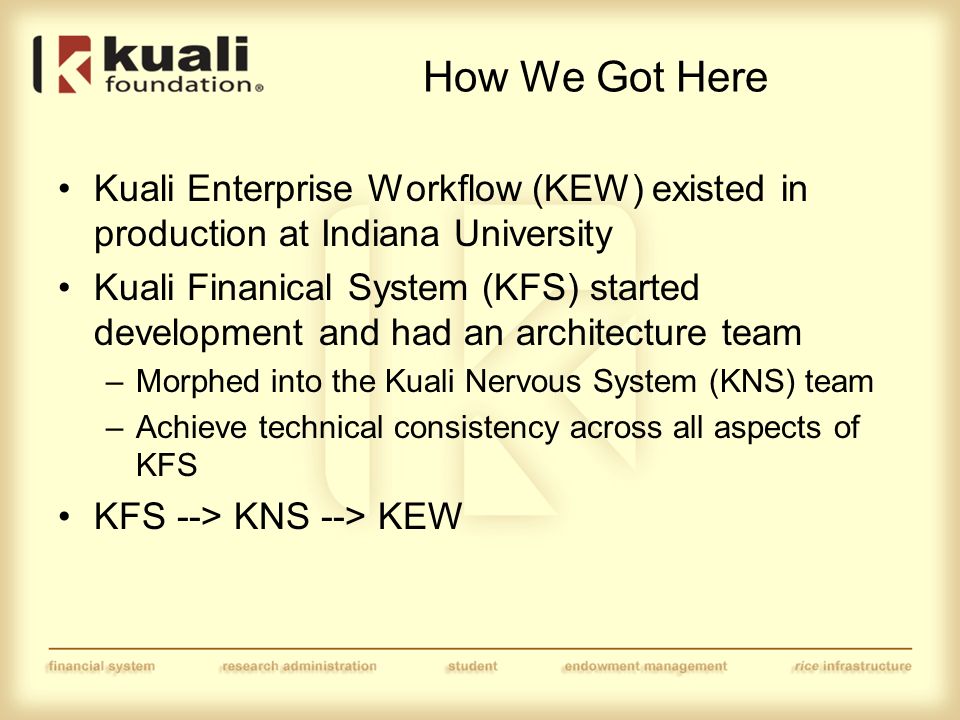 kuali foundation®

How We Got Here

• Kuali Enterprise Workflow (KEW) existed in production at Indiana University
• Kuali Finanical System (KFS) started development and had an architecture team
  – Morphed into the Kuali Nervous System (KNS) team
  – Achieve technical consistency across all aspects of KFS
• KFS --> KNS --> KEW

financial system research administration student endowment management rice infrastructure